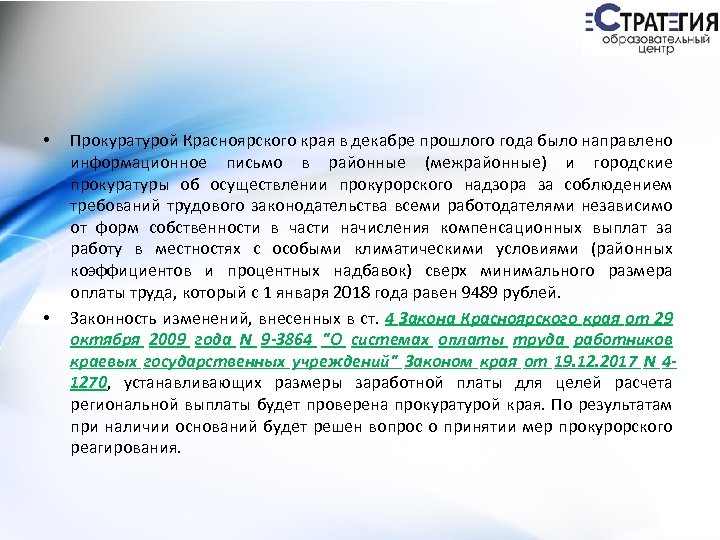 СТРАТЕГИЯ
образовательный центр

• Прокуратурой Красноярского края в декабре прошлого года было направлено информационное письмо в районные (межрайонные) и городские прокуратуры об осуществлении прокурорского надзора за соблюдением требований трудового законодательства всеми работодателями независимо от форм собственности в части начисления компенсационных выплат за работу в местностях с особыми климатическими условиями (районных коэффициентов и процентных надбавок) сверх минимального размера оплаты труда, который с 1 января 2018 года равен 9489 рублей.

• Законность изменений, внесенных в ст. 4 Закона Красноярского края от 29 октября 2009 года N 9-3864 "О системах оплаты труда работников краевых государственных учреждений" Законом края от 19.12.2017 N 4-1270, устанавливающих размеры заработной платы для целей расчета региональной выплаты будет проверена прокуратурой края. По результатам при наличии оснований будет решен вопрос о принятии мер прокурорского реагирования.